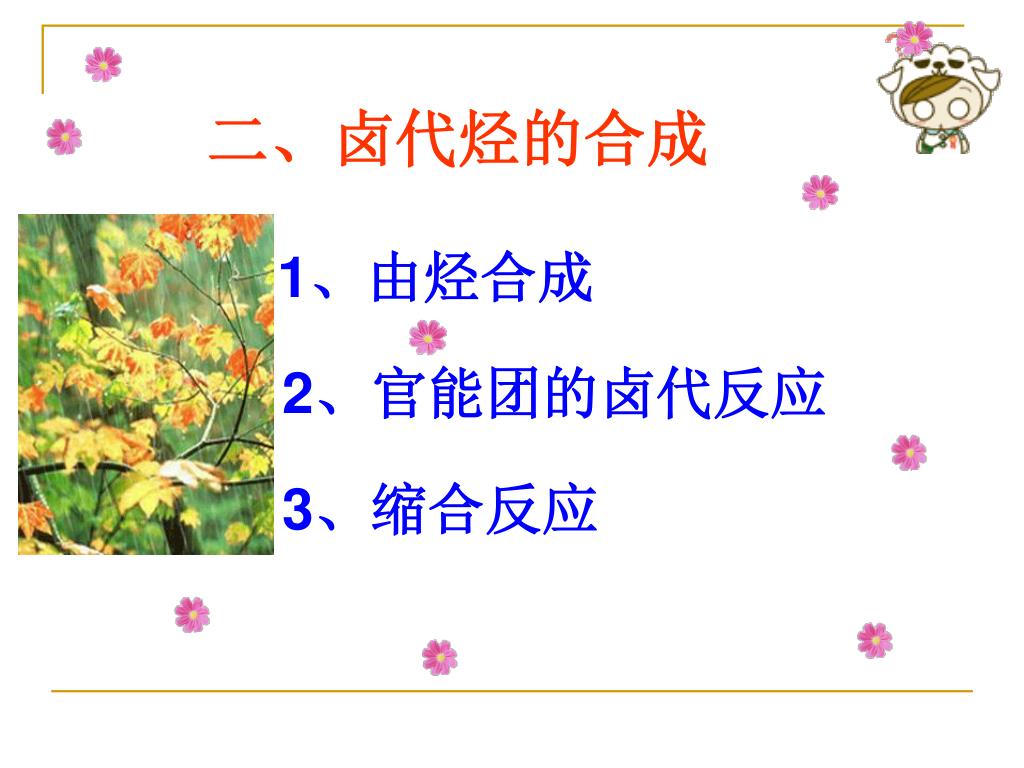 二、卤代烃的合成

1、由烃合成

2、官能团的卤代反应

3、缩合反应